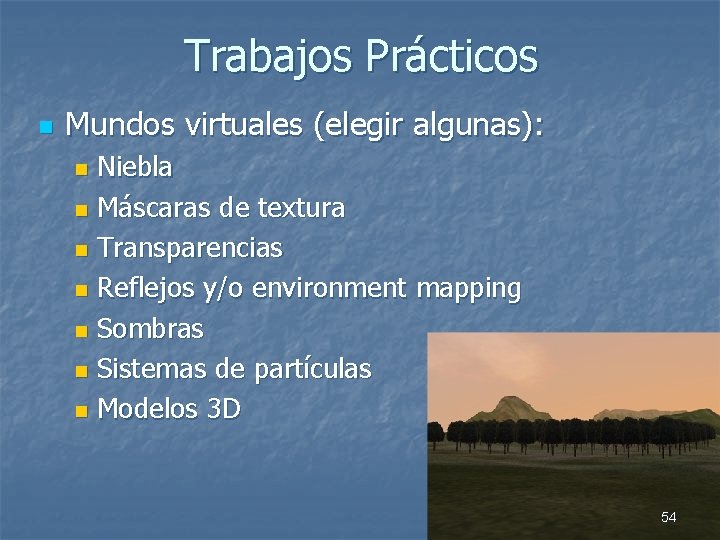 Trabajos Prácticos

Mundos virtuales (elegir algunas):

Niebla
Máscaras de textura
Transparencias
Reflejos y/o environment mapping
Sombras
Sistemas de partículas
Modelos 3D

54